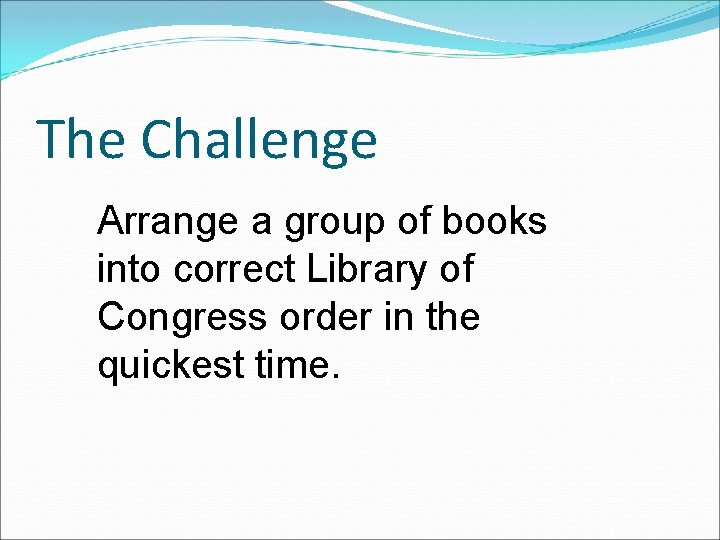 The Challenge

Arrange a group of books into correct Library of Congress order in the quickest time.